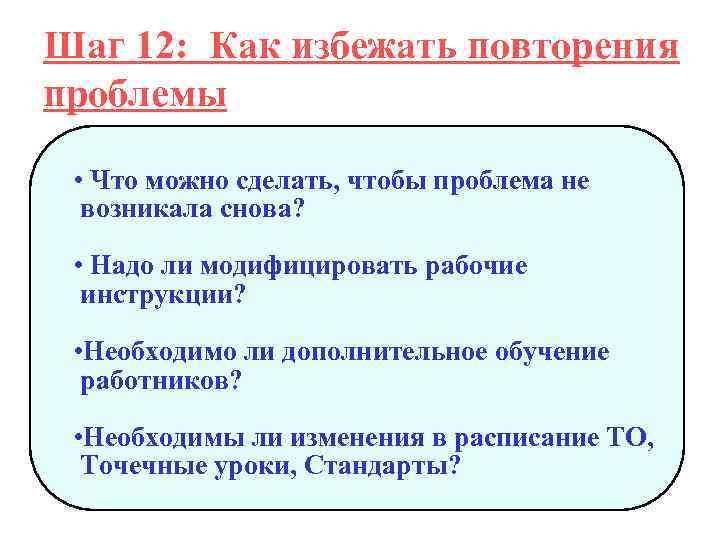 Шаг 12: Как избежать повторения проблемы

• Что можно сделать, чтобы проблема не возникала снова?

• Надо ли модифицировать рабочие инструкции?

•Необходимо ли дополнительное обучение работников?

•Необходимы ли изменения в расписание ТО, Точечные уроки, Стандарты?